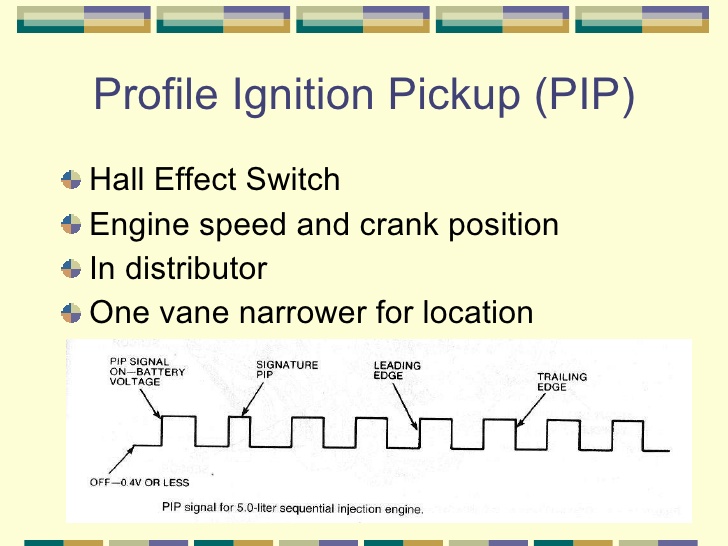 Profile Ignition Pickup (PIP)

Hall Effect Switch
Engine speed and crank position
In distributor
One vane narrower for location

PIP SIGNAL ON—BATTERY VOLTAGE

SIGNATURE PIP

LEADING EDGE

TRAILING EDGE

OFF—0.4V OR LESS

PIP signal for 5.0-liter sequential injection engine.